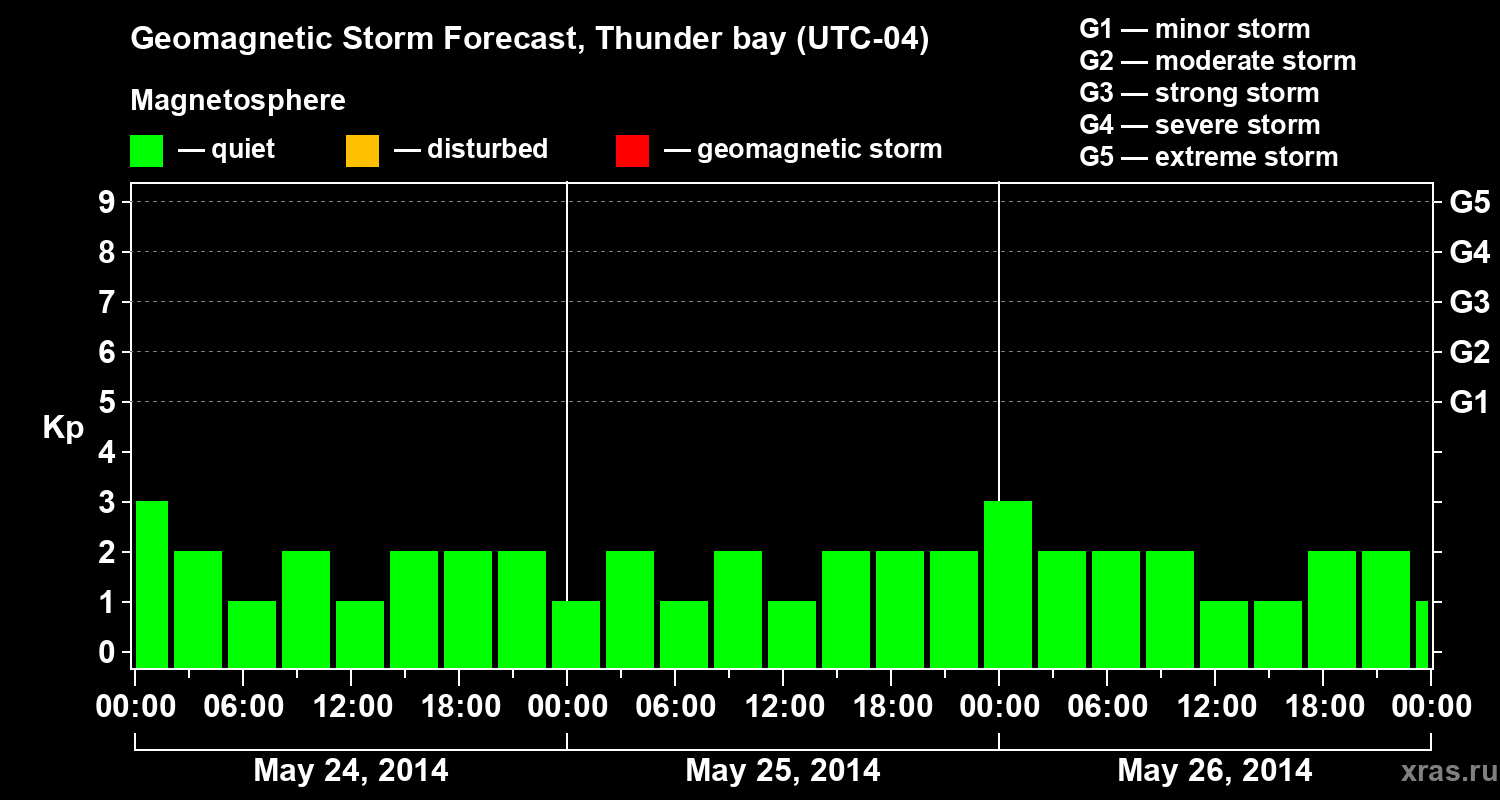 Geomagnetic Storm Forecast, Thunder bay (UTC-04)

Magnetosphere

— quiet — disturbed — geomagnetic storm

G1 — minor storm
G2 — moderate storm
G3 — strong storm
G4 — severe storm
G5 — extreme storm

Kp

9
8
7
6
5
4
3
2
1
0

G5
G4
G3
G2
G1

00:00 06:00 12:00 18:00 00:00 06:00 12:00 18:00 00:00 06:00 12:00 18:00 00:00

May 24, 2014

May 25, 2014

May 26, 2014

xras.ru